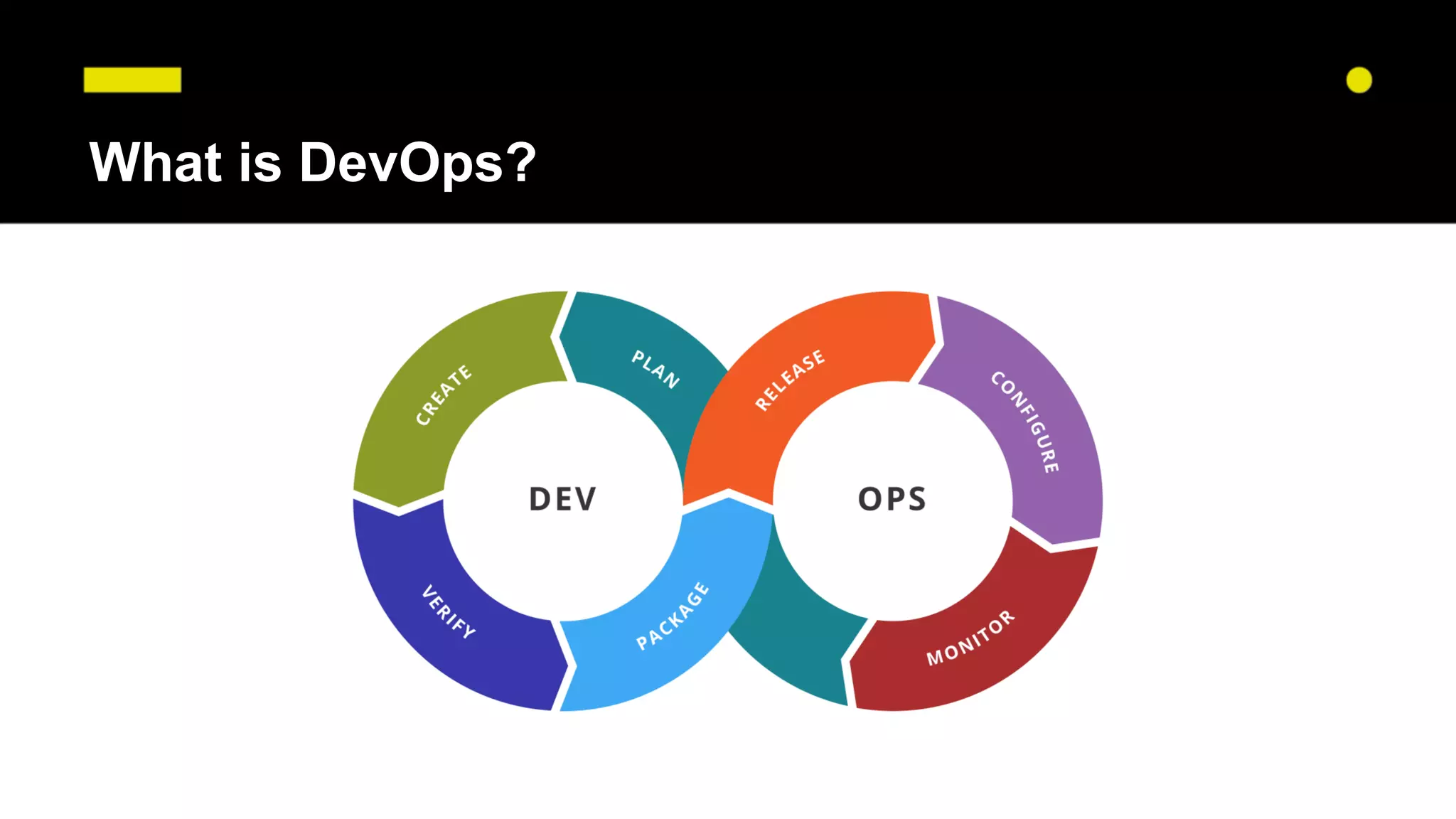 What is DevOps?

CREATE
PLAN
DEV
VERIFY
PACKAGE
RELEASE
CONFIGURE
OPS
MONITOR